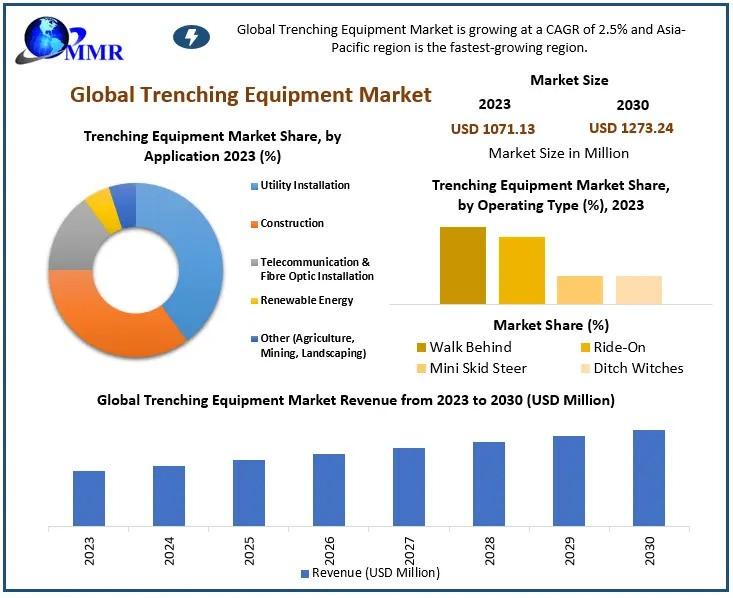 MMR

Global Trenching Equipment Market is growing at a CAGR of 2.5% and Asia-Pacific region is the fastest-growing region.

Global Trenching Equipment Market

Market Size

2023
USD 1071.13

2030
USD 1273.24

Market Size in Million

Trenching Equipment Market Share, by Application 2023 (%)

Utility Installation
Construction
Telecommunication & Fibre Optic Installation
Renewable Energy
Other (Agriculture, Mining, Landscaping)

Trenching Equipment Market Share, by Operating Type (%), 2023

Market Share (%)
Walk Behind
Ride-On
Mini Skid Steer
Ditch Witches

Global Trenching Equipment Market Revenue from 2023 to 2030 (USD Million)

2023
2024
2025
2026
2027
2028
2029
2030

Revenue (USD Million)